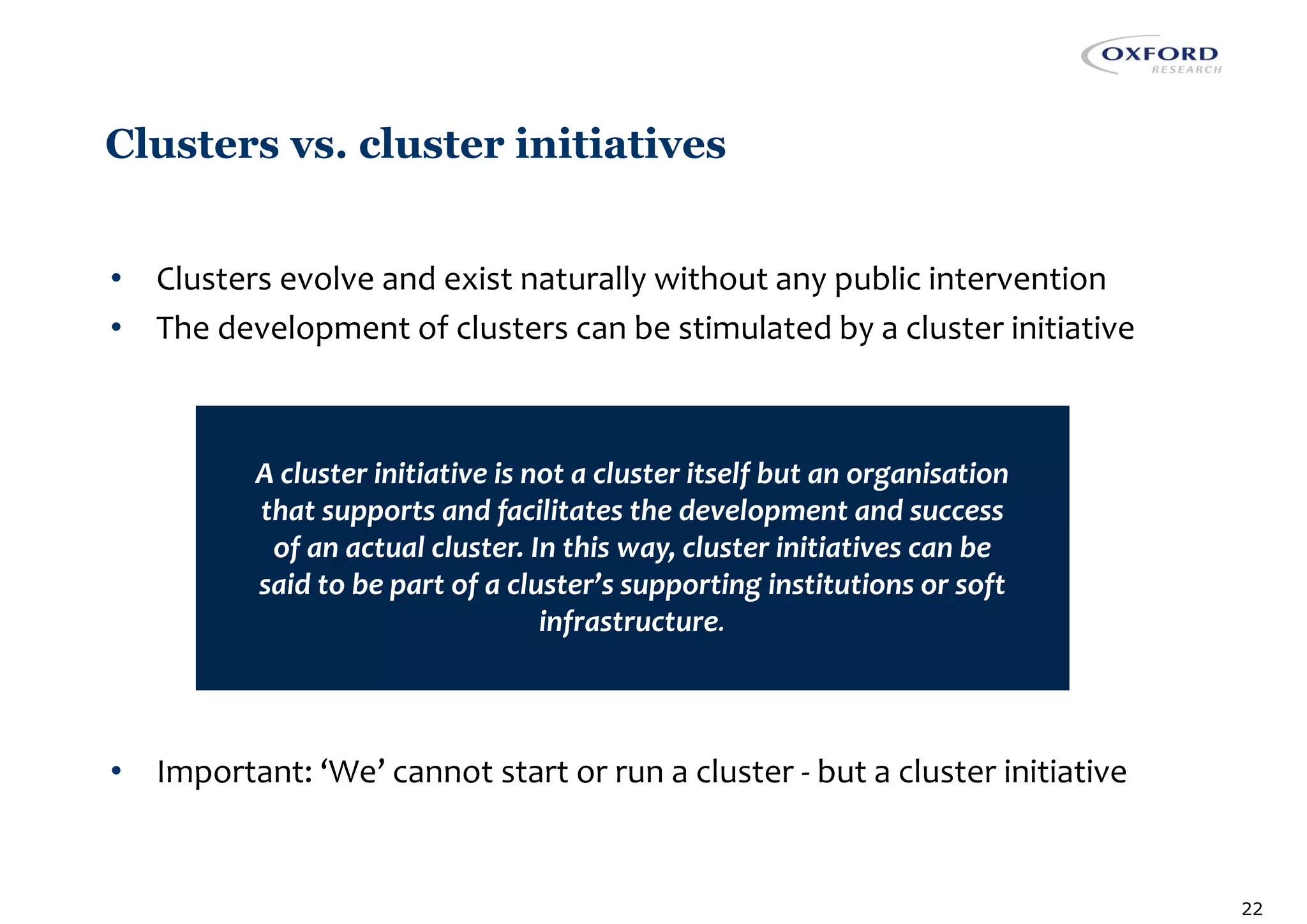 OXFORD
RESEARCH

Clusters vs. cluster initiatives

• Clusters evolve and exist naturally without any public intervention
• The development of clusters can be stimulated by a cluster initiative

A cluster initiative is not a cluster itself but an organisation that supports and facilitates the development and success of an actual cluster. In this way, cluster initiatives can be said to be part of a cluster's supporting institutions or soft infrastructure.

• Important: 'We' cannot start or run a cluster - but a cluster initiative

22